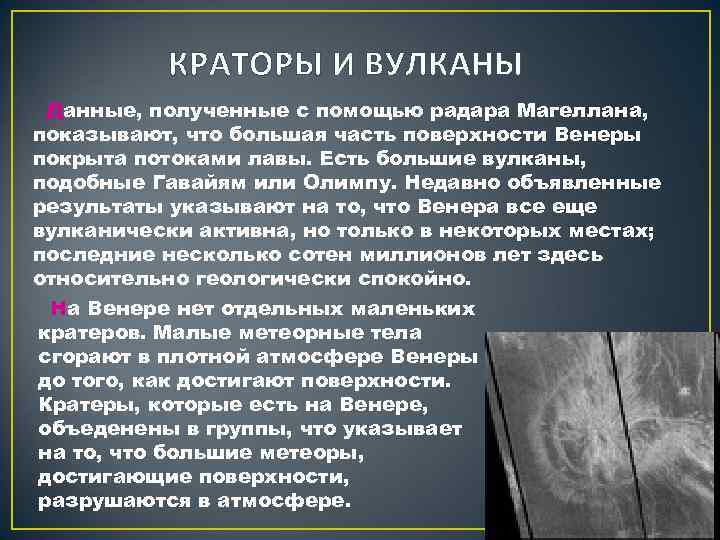 КРАТОРЫ И ВУЛКАНЫ

Данные, полученные с помощью радара Магеллана, показывают, что большая часть поверхности Венеры покрыта потоками лавы. Есть большие вулканы, подобные Гавайям или Олимпу. Недавно объявленные результаты указывают на то, что Венера все еще вулканически активна, но только в некоторых местах; последние несколько сотен миллионов лет здесь относительно геологически спокойно.

На Венере нет отдельных маленьких кратеров. Малые метеорные тела сгорают в плотной атмосфере Венеры до того, как достигают поверхности. Кратеры, которые есть на Венере, объеденены в группы, что указывает на то, что большие метеоры, достигающие поверхности, разрушаются в атмосфере.